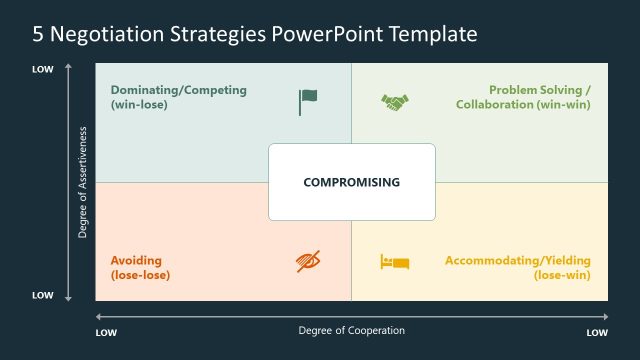 5 Negotiation Strategies PowerPoint Template

LOW

Degree of Assertiveness

LOW

Dominating/Competing (win-lose)

Problem Solving / Collaboration (win-win)

COMPROMISING

Avoiding (lose-lose)

Accommodating/Yielding (lose-win)

LOW

Degree of Cooperation

LOW